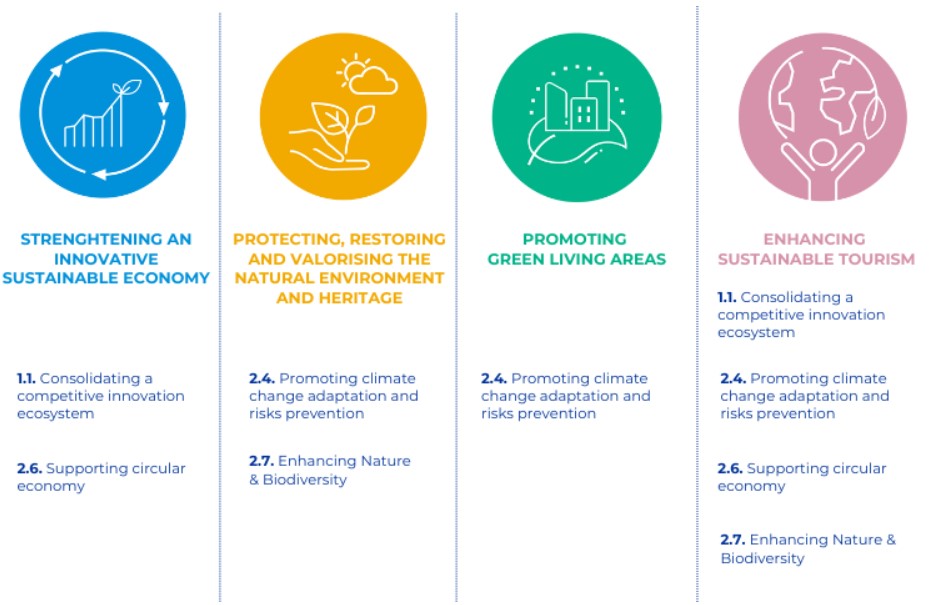 STRENGHTENING AN INNOVATIVE SUSTAINABLE ECONOMY

1.1. Consolidating a competitive innovation ecosystem

2.6. Supporting circular economy

PROTECTING, RESTORING AND VALORISING THE NATURAL ENVIRONMENT AND HERITAGE

2.4. Promoting climate change adaptation and risks prevention

2.7. Enhancing Nature & Biodiversity

PROMOTING GREEN LIVING AREAS

2.4. Promoting climate change adaptation and risks prevention

ENHANCING SUSTAINABLE TOURISM

1.1. Consolidating a competitive innovation ecosystem

2.4. Promoting climate change adaptation and risks prevention

2.6. Supporting circular economy

2.7. Enhancing Nature & Biodiversity